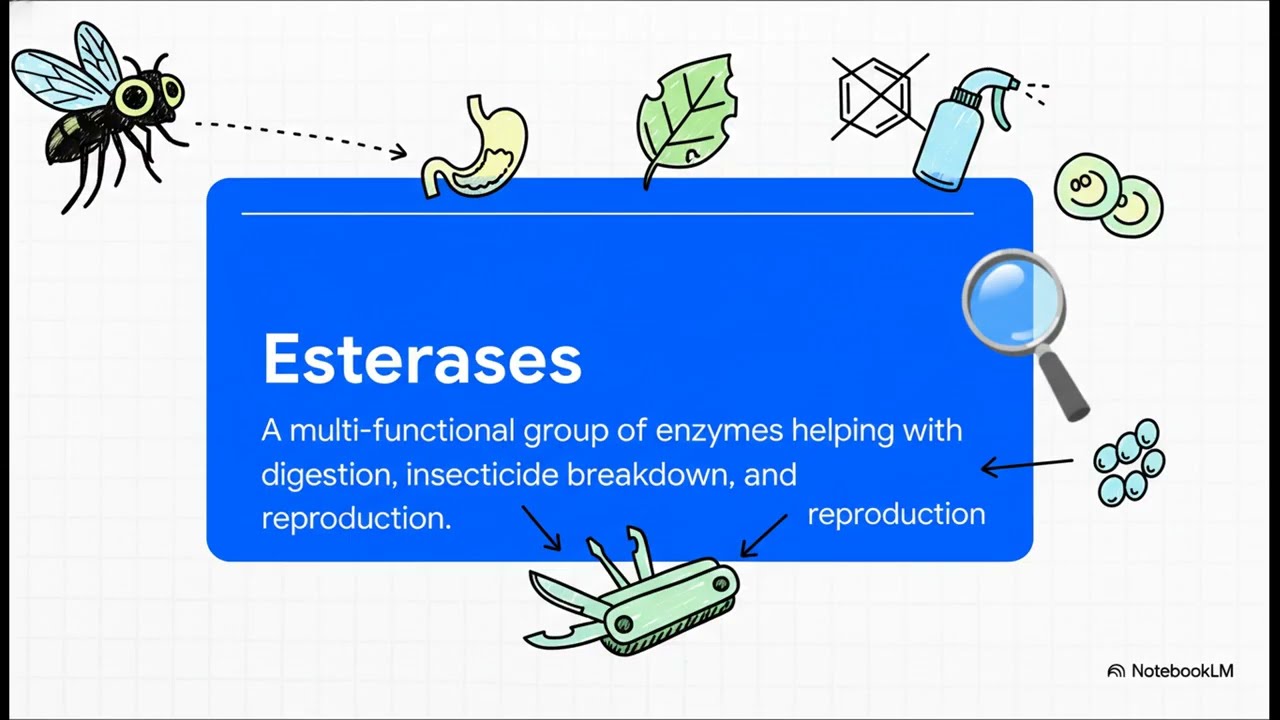 Esterases

A multi-functional group of enzymes helping with digestion, insecticide breakdown, and reproduction.

reproduction

NotebookLM